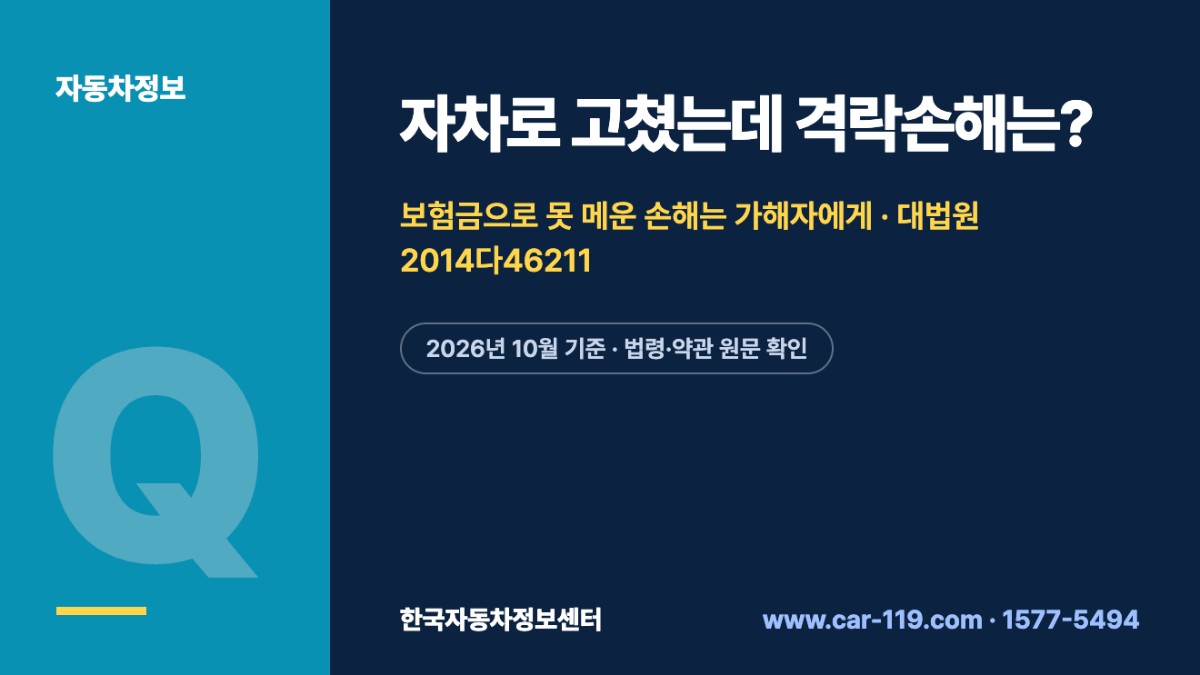 자동차정보

Q

자차로 고쳤는데 격락손해는?

보험금으로 못 메운 손해는 가해자에게 · 대법원 2014다46211

2026년 10월 기준 · 법령·약관 원문 확인

한국자동차정보센터

www.car-119.com · 1577-5494